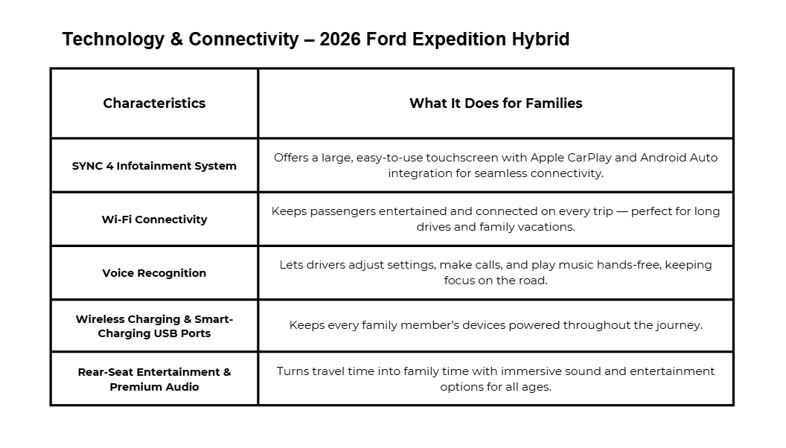 Technology & Connectivity – 2026 Ford Expedition Hybrid

| Characteristics | What It Does for Families |
|---|---|
| SYNC 4 Infotainment System | Offers a large, easy-to-use touchscreen with Apple CarPlay and Android Auto integration for seamless connectivity. |
| Wi-Fi Connectivity | Keeps passengers entertained and connected on every trip — perfect for long drives and family vacations. |
| Voice Recognition | Lets drivers adjust settings, make calls, and play music hands-free, keeping focus on the road. |
| Wireless Charging & Smart-Charging USB Ports | Keeps every family member's devices powered throughout the journey. |
| Rear-Seat Entertainment & Premium Audio | Turns travel time into family time with immersive sound and entertainment options for all ages. |